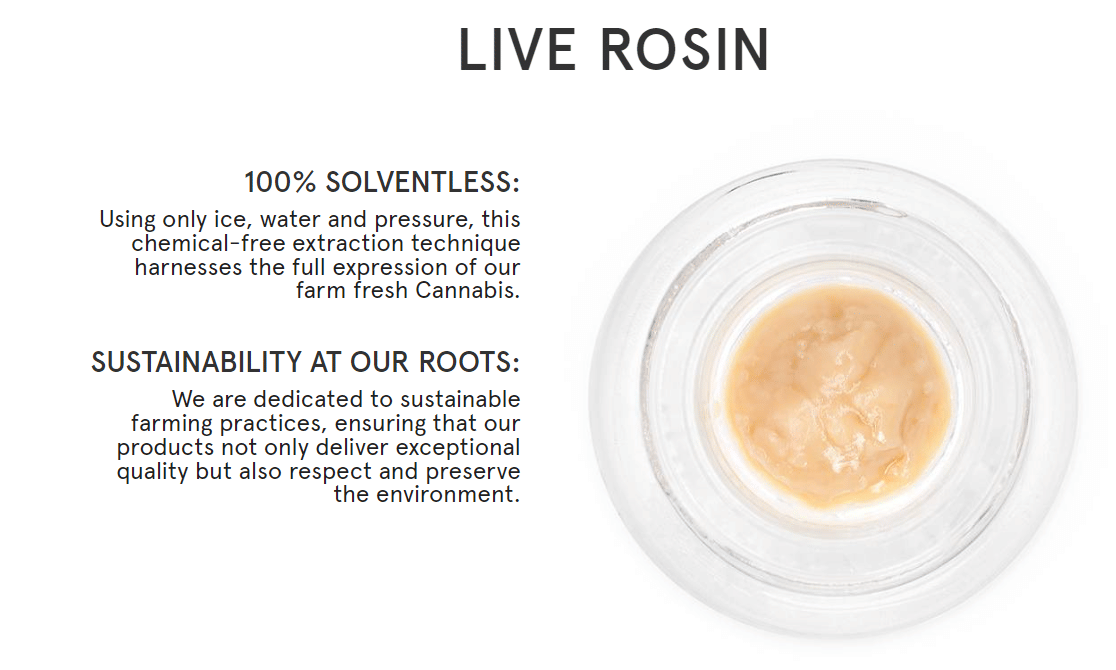 LIVE ROSIN

100% SOLVENTLESS:

Using only ice, water and pressure, this chemical-free extraction technique harnesses the full expression of our farm fresh Cannabis.

SUSTAINABILITY AT OUR ROOTS:

We are dedicated to sustainable farming practices, ensuring that our products not only deliver exceptional quality but also respect and preserve the environment.